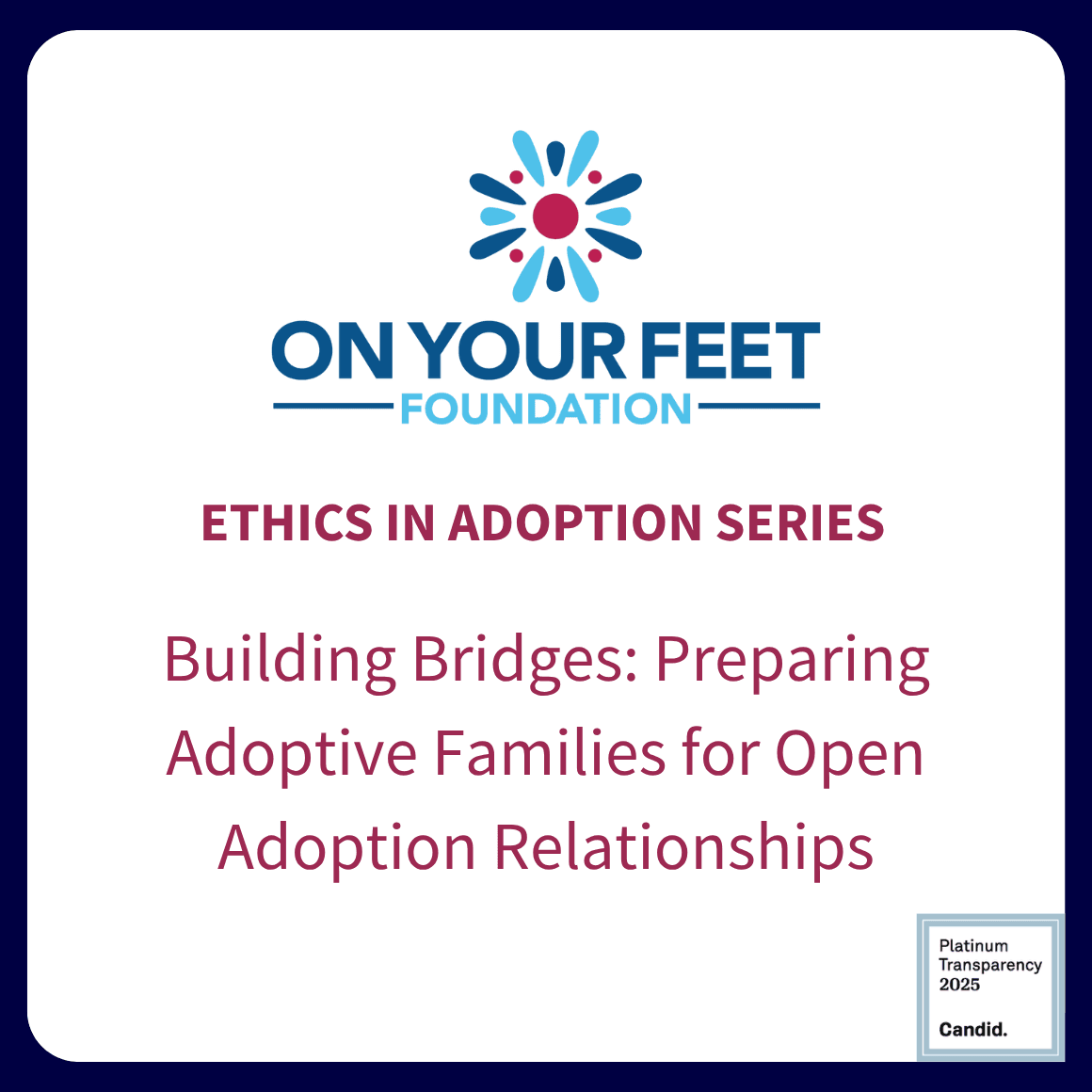 ON YOUR FEET
FOUNDATION

ETHICS IN ADOPTION SERIES

Building Bridges: Preparing Adoptive Families for Open Adoption Relationships

Platinum
Transparency
2025

Candid.